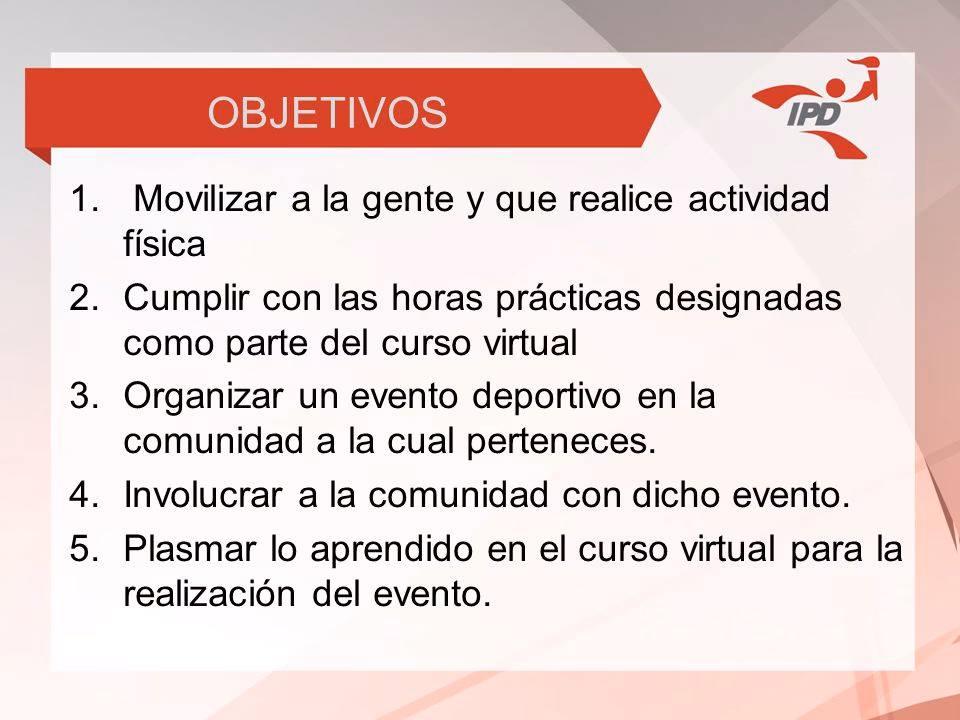 OBJETIVOS

IPD

1. Movilizar a la gente y que realice actividad física
2. Cumplir con las horas prácticas designadas como parte del curso virtual
3. Organizar un evento deportivo en la comunidad a la cual perteneces.
4. Involucrar a la comunidad con dicho evento.
5. Plasmar lo aprendido en el curso virtual para la realización del evento.